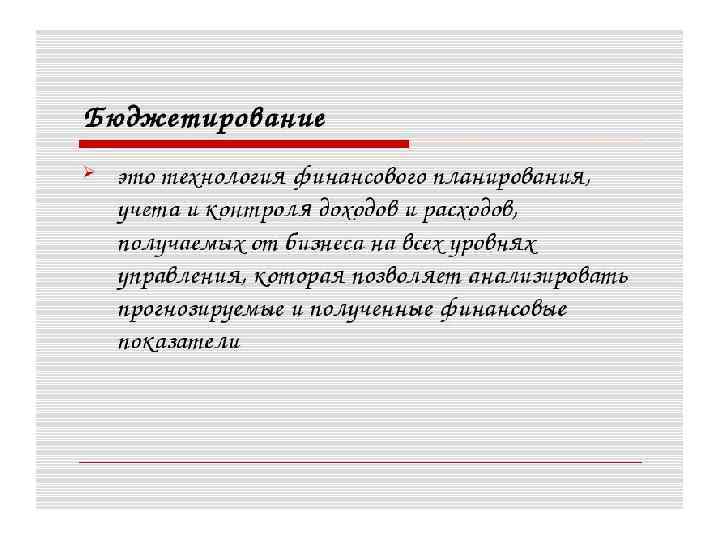 Бюджетирование

это технология финансового планирования, учета и контроля доходов и расходов, получаемых от бизнеса на всех уровнях управления, которая позволяет анализировать прогнозируемые и полученные финансовые показатели